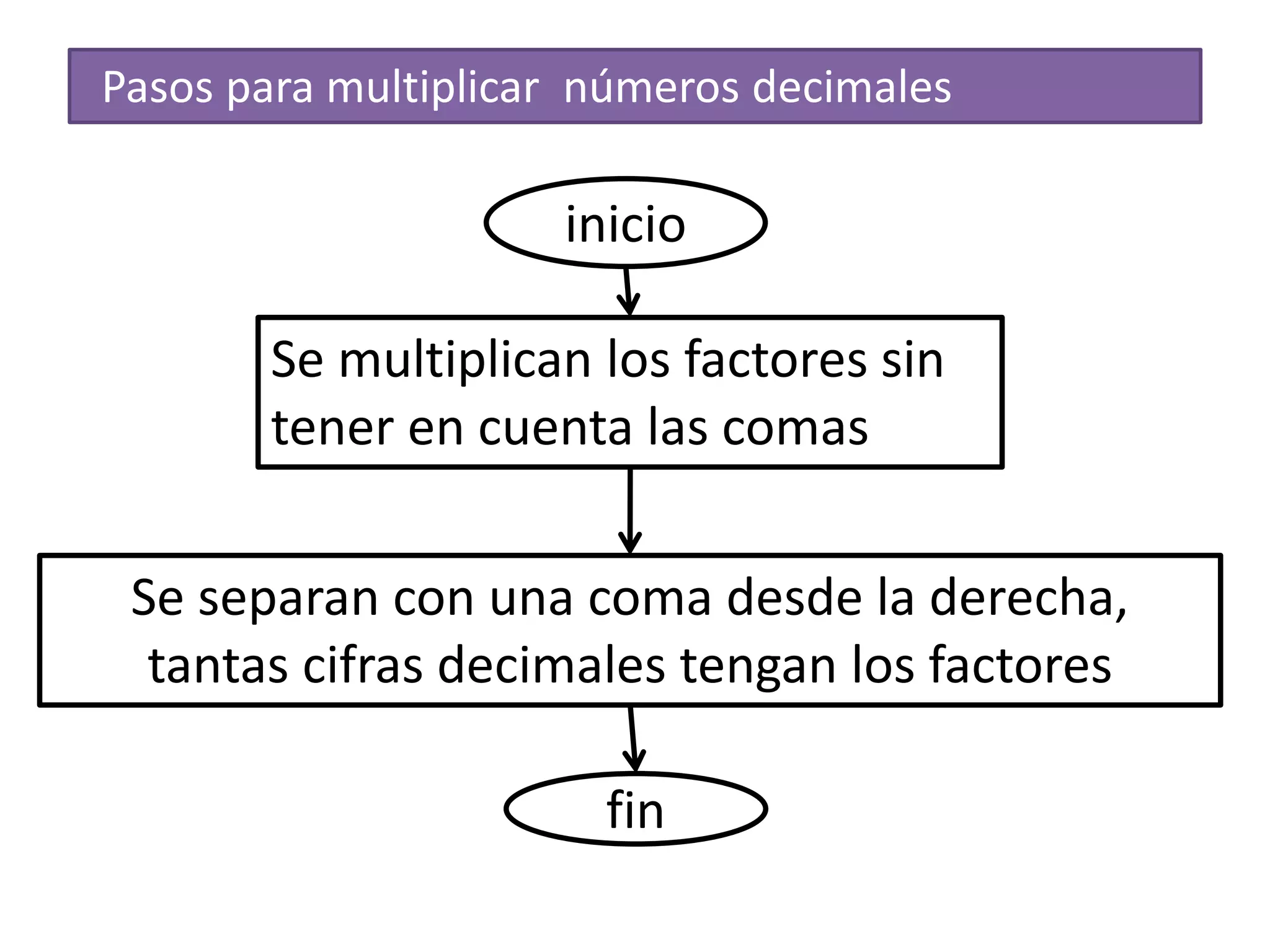 Pasos para multiplicar  números decimales

inicio

Se multiplican los factores sin tener en cuenta las comas

Se separan con una coma desde la derecha, tantas cifras decimales tengan los factores

fin